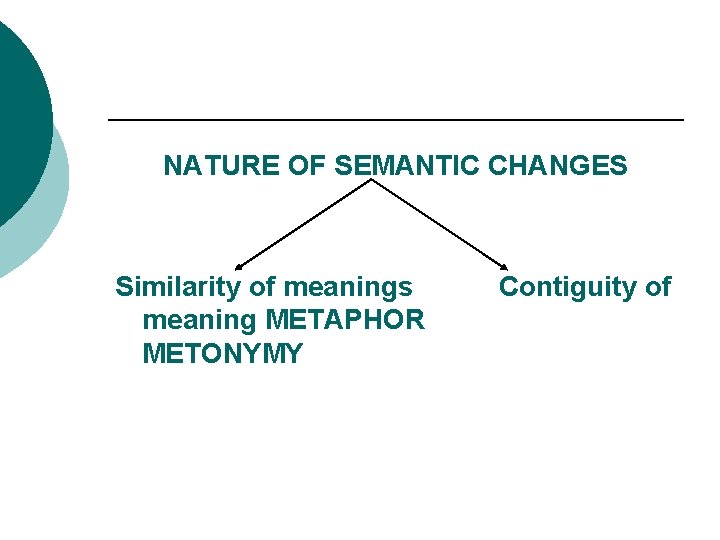 NATURE OF SEMANTIC CHANGES

Similarity of meanings Contiguity of meaning METAPHOR METONYMY